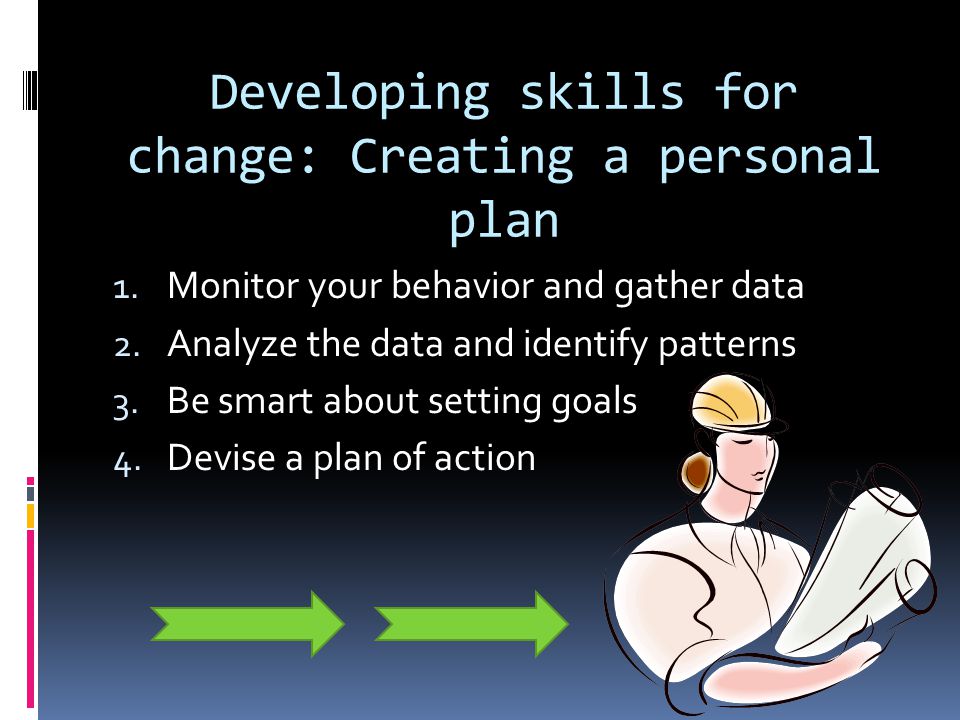 Developing skills for change: Creating a personal plan

1. Monitor your behavior and gather data
2. Analyze the data and identify patterns
3. Be smart about setting goals
4. Devise a plan of action